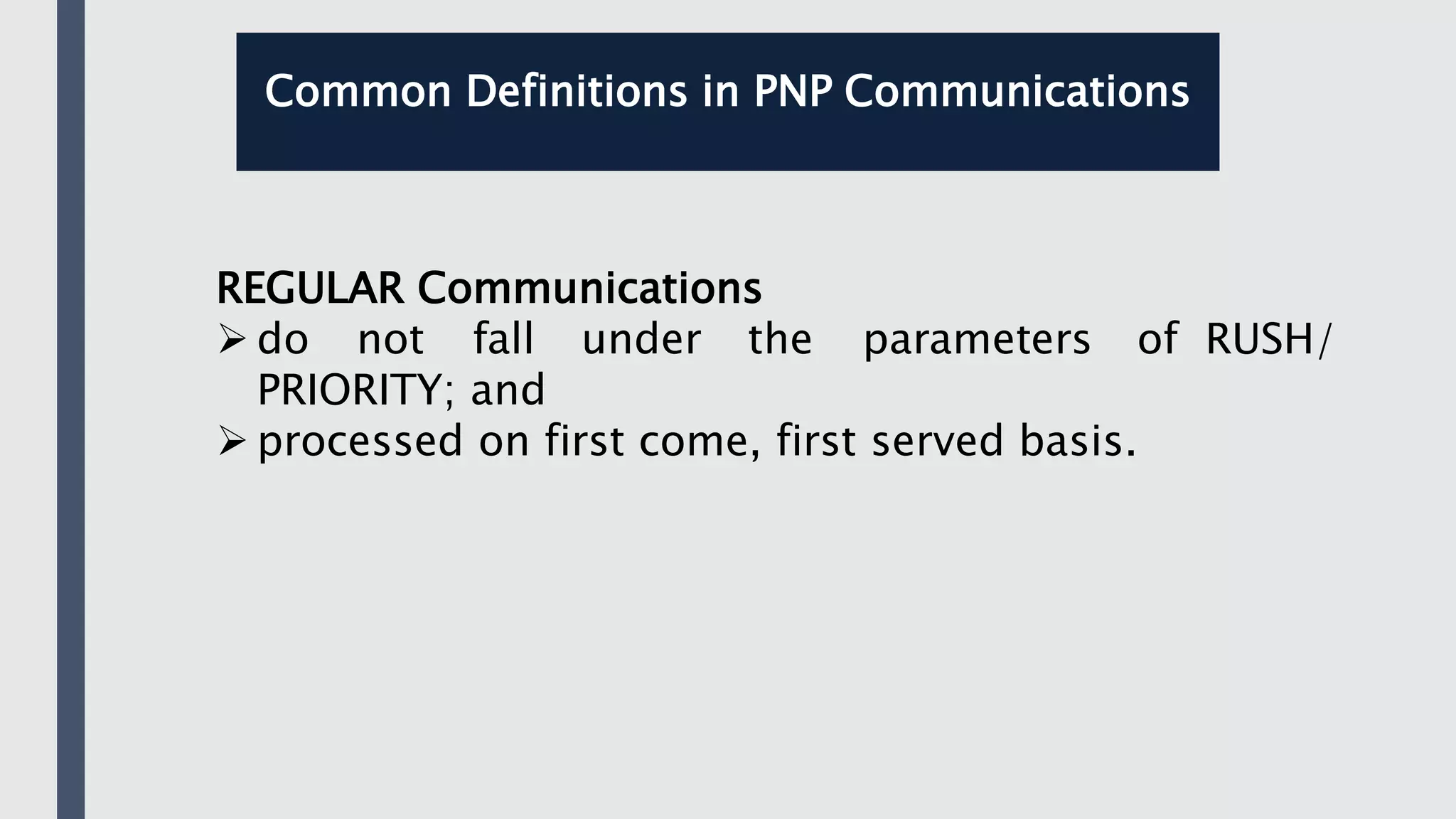 Common Definitions in PNP Communications

REGULAR Communications
➢ do not fall under the parameters of RUSH/ PRIORITY; and
➢ processed on first come, first served basis.